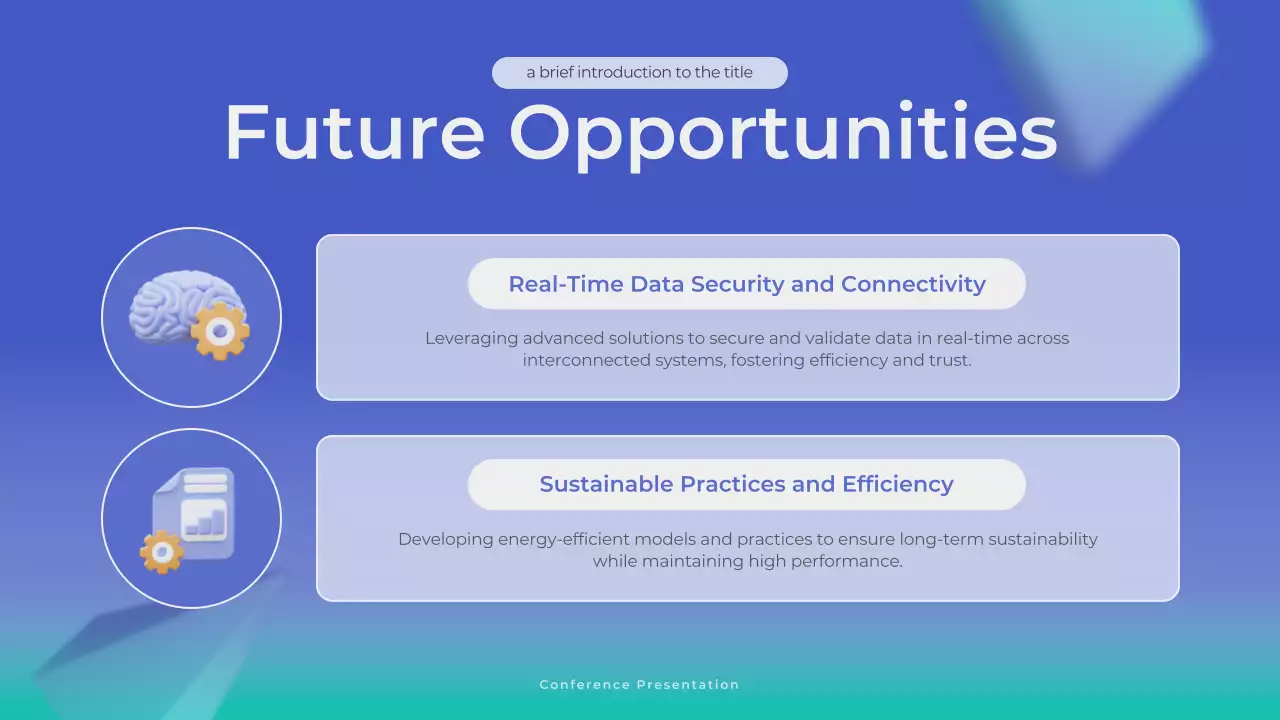 a brief introduction to the title

Future Opportunities

Real-Time Data Security and Connectivity

Leveraging advanced solutions to secure and validate data in real-time across interconnected systems, fostering efficiency and trust.

Sustainable Practices and Efficiency

Developing energy-efficient models and practices to ensure long-term sustainability while maintaining high performance.

Conference Presentation